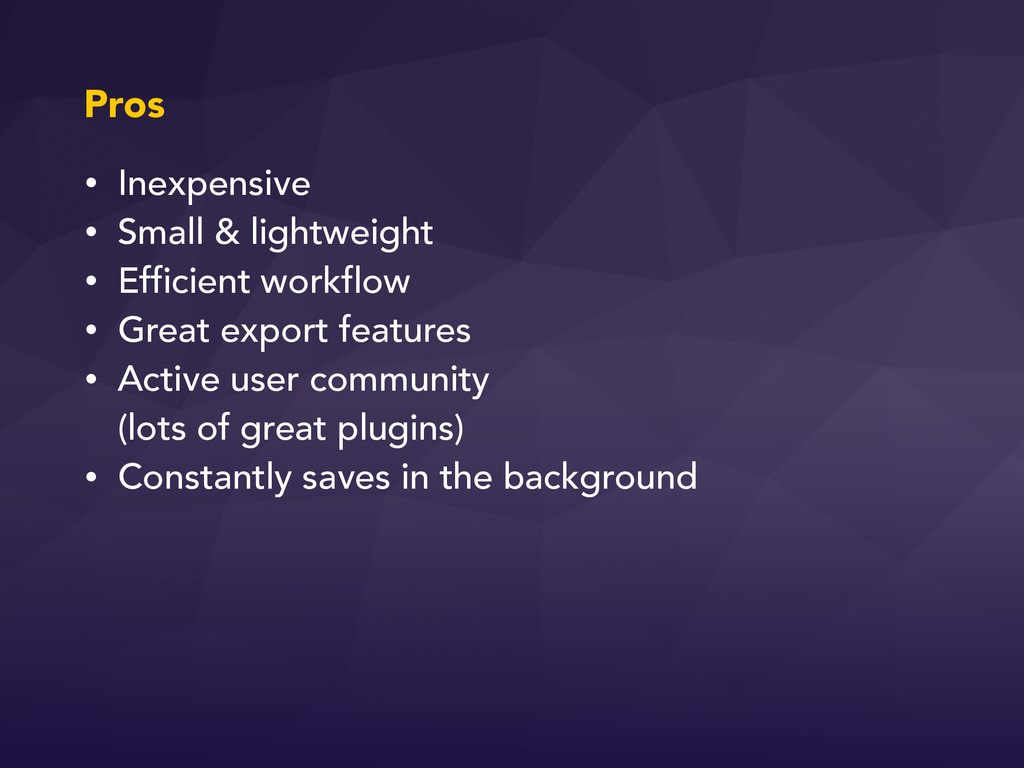 Pros

• Inexpensive
• Small & lightweight
• Efficient workflow
• Great export features
• Active user community (lots of great plugins)
• Constantly saves in the background